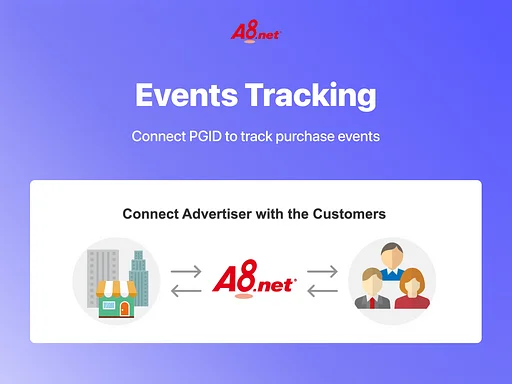 A8.net

Events Tracking

Connect PGID to track purchase events

Connect Advertiser with the Customers

A8.net